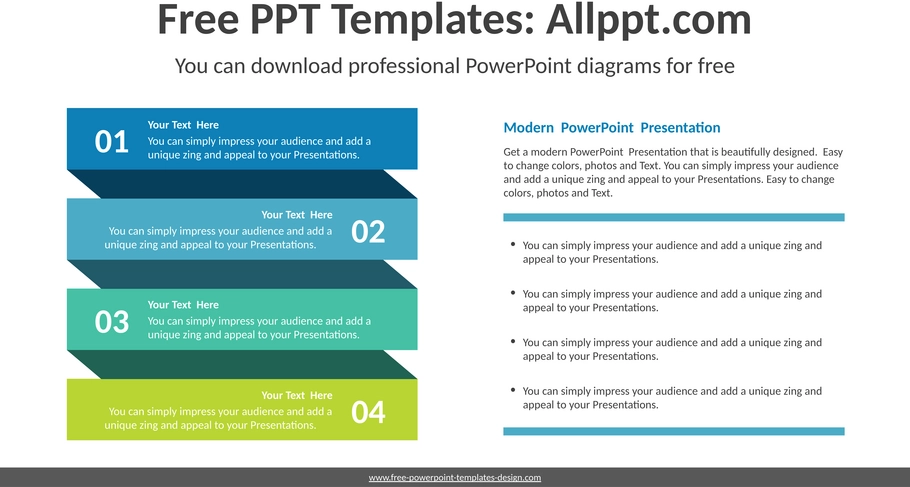 Free PPT Templates: Allppt.com

You can download professional PowerPoint diagrams for free

01
Your Text Here
You can simply impress your audience and add a unique zing and appeal to your Presentations.

Your Text Here
You can simply impress your audience and add a unique zing and appeal to your Presentations.
02

03
Your Text Here
You can simply impress your audience and add a unique zing and appeal to your Presentations.

Your Text Here
You can simply impress your audience and add a unique zing and appeal to your Presentations.
04

Modern PowerPoint Presentation

Get a modern PowerPoint Presentation that is beautifully designed. Easy to change colors, photos and Text. You can simply impress your audience and add a unique zing and appeal to your Presentations. Easy to change colors, photos and Text.

- You can simply impress your audience and add a unique zing and appeal to your Presentations.
- You can simply impress your audience and add a unique zing and appeal to your Presentations.
- You can simply impress your audience and add a unique zing and appeal to your Presentations.
- You can simply impress your audience and add a unique zing and appeal to your Presentations.

www.free-powerpoint-templates-design.com